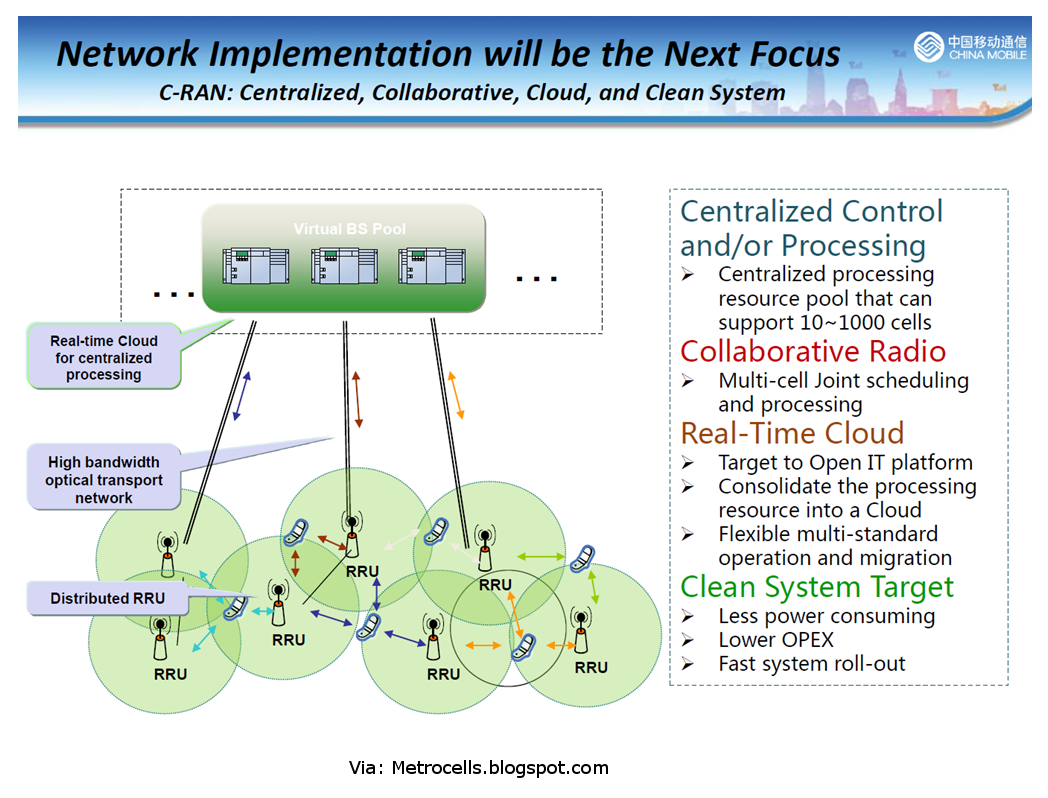 Network Implementation will be the Next Focus
C-RAN: Centralized, Collaborative, Cloud, and Clean System

中国移动通信
CHINA MOBILE

Virtual BS Pool

...

...

Real-time Cloud for centralized processing

High bandwidth optical transport network

Distributed RRU

RRU

RRU

RRU

RRU

RRU

RRU

Centralized Control and/or Processing
➢ Centralized processing resource pool that can support 10~1000 cells
Collaborative Radio
➢ Multi-cell Joint scheduling and processing
Real-Time Cloud
➢ Target to Open IT platform
➢ Consolidate the processing resource into a Cloud
➢ Flexible multi-standard operation and migration
Clean System Target
➢ Less power consuming
➢ Lower OPEX
➢ Fast system roll-out

Via: Metrocells.blogspot.com